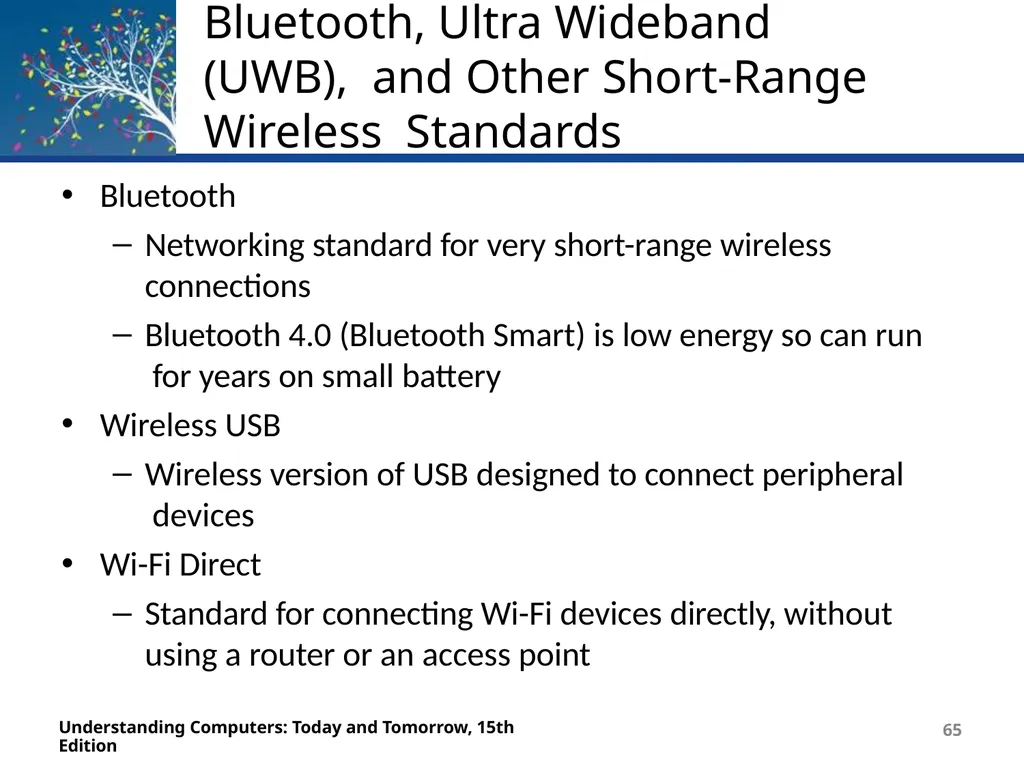 Bluetooth, Ultra Wideband (UWB), and Other Short-Range Wireless Standards

• Bluetooth
– Networking standard for very short-range wireless connections
– Bluetooth 4.0 (Bluetooth Smart) is low energy so can run for years on small battery
• Wireless USB
– Wireless version of USB designed to connect peripheral devices
• Wi-Fi Direct
– Standard for connecting Wi-Fi devices directly, without using a router or an access point

Understanding Computers: Today and Tomorrow, 15th Edition

65